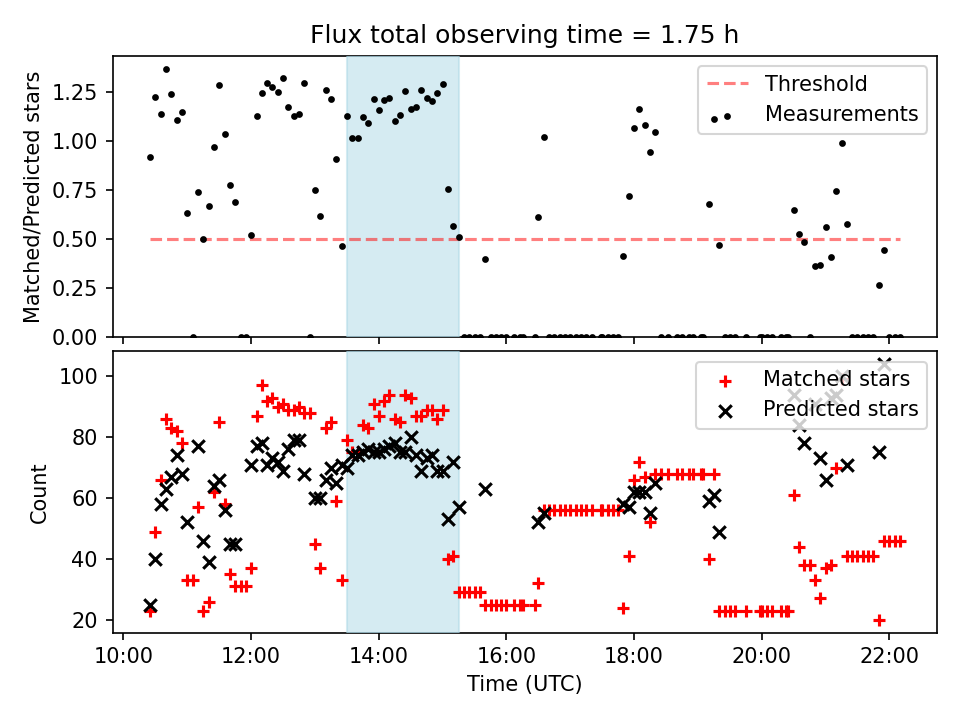 Flux total observing time = 1.75 h

Matched/Predicted stars

1.25
1.00
0.75
0.50
0.25
0.00

Threshold
Measurements

Count

100
80
60
40
20

Matched stars
Predicted stars

10:00
12:00
14:00
16:00
18:00
20:00
22:00

Time (UTC)